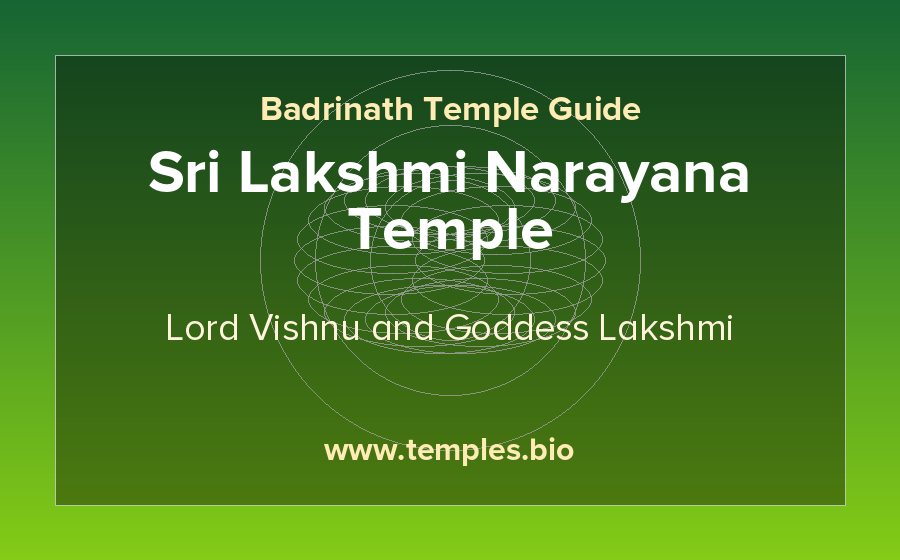 Badrinath Temple Guide

Sri Lakshmi Narayana Temple

Lord Vishnu and Goddess Lakshmi

www.temples.bio